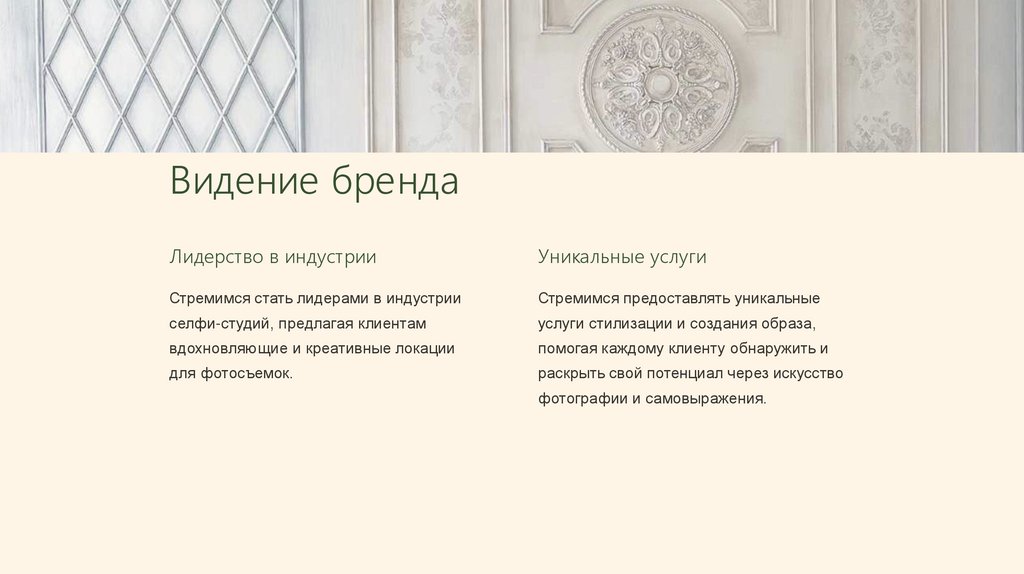 Видение бренда

Лидерство в индустрии

Стремимся стать лидерами в индустрии селфи-студий, предлагая клиентам вдохновляющие и креативные локации для фотосъемок.

Уникальные услуги

Стремимся предоставлять уникальные услуги стилизации и создания образа, помогая каждому клиенту обнаружить и раскрыть свой потенциал через искусство фотографии и самовыражения.